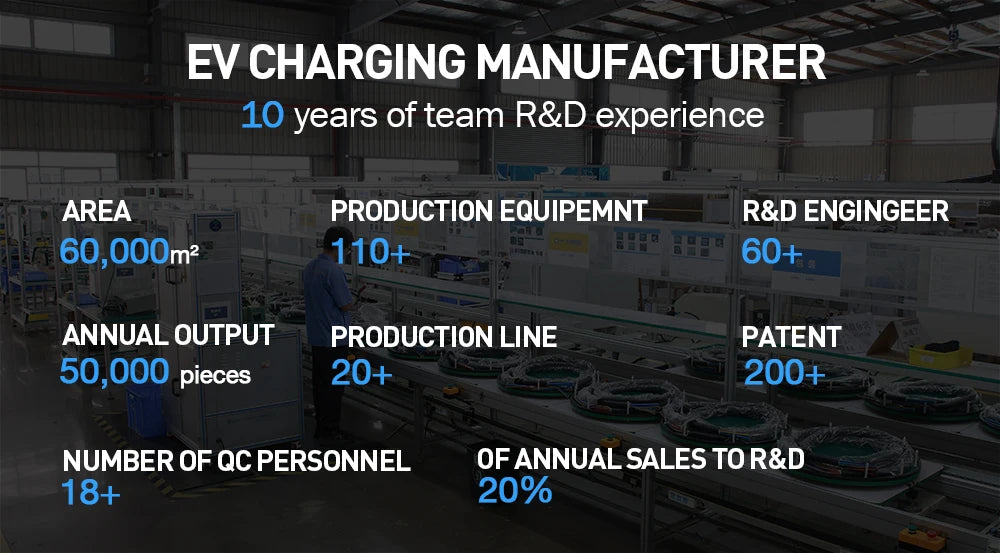 EV CHARGING MANUFACTURER

10 years of team R&D experience

AREA
60,000m²

PRODUCTION EQUIPEMNT
110+

R&D ENGINGEER
60+

ANNUAL OUTPUT
50,000 pieces

PRODUCTION LINE
20+

PATENT
200+

NUMBER OF QC PERSONNEL
18+

OF ANNUAL SALES TO R&D
20%